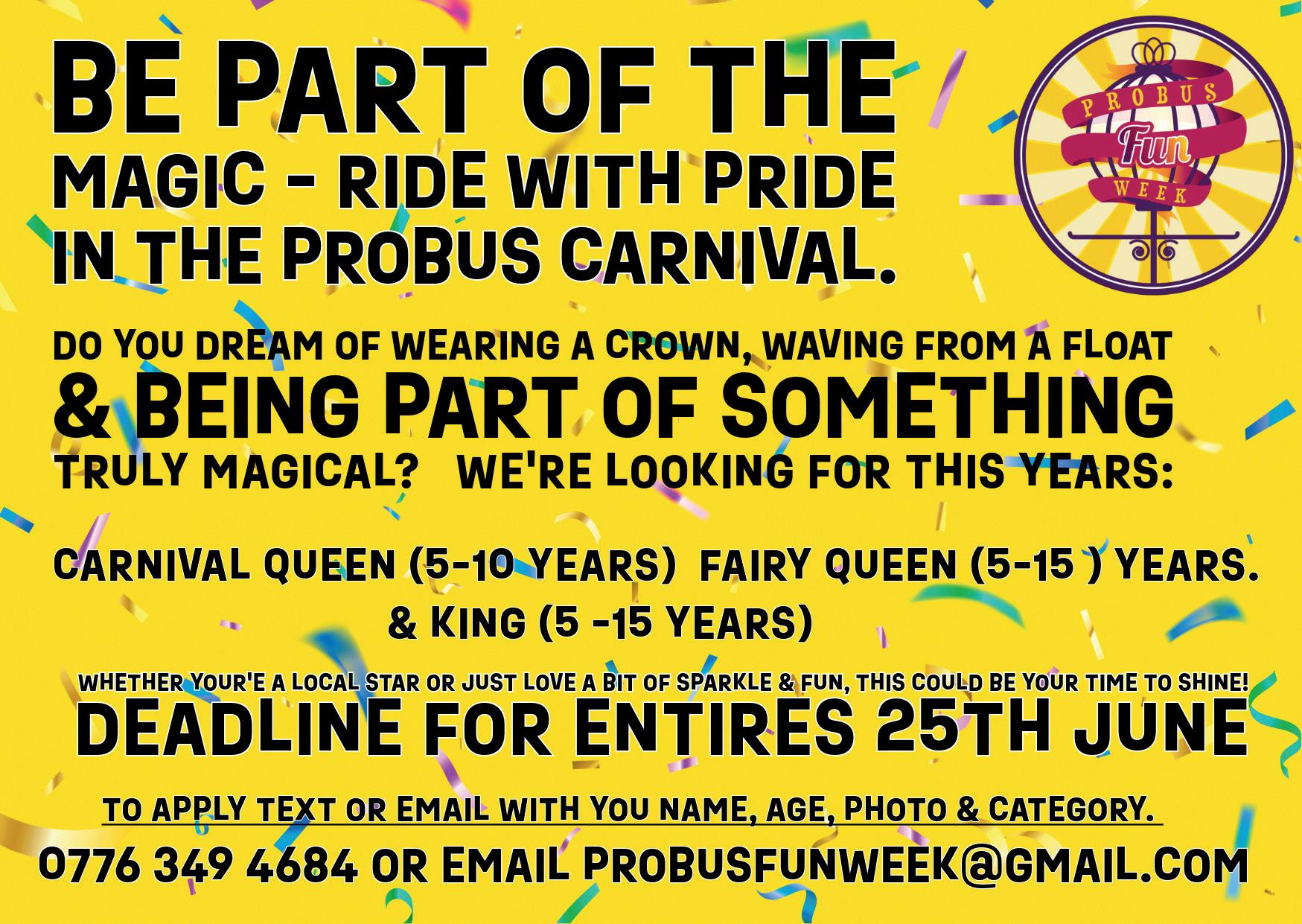 BE PART OF THE MAGIC - RIDE WITH PRIDE IN THE PROBUS CARNIVAL.

PROBUS Fun WEEK

DO YOU DREAM OF WEARING A CROWN, WAVING FROM A FLOAT & BEING PART OF SOMETHING TRULY MAGICAL? WE'RE LOOKING FOR THIS YEARS:

CARNIVAL QUEEN (5-10 YEARS) FAIRY QUEEN (5-15 ) YEARS. & KING (5 -15 YEARS)

WHETHER YOUR'E A LOCAL STAR OR JUST LOVE A BIT OF SPARKLE & FUN, THIS COULD BE YOUR TIME TO SHINE!

DEADLINE FOR ENTIRES 25TH JUNE

TO APPLY TEXT OR EMAIL WITH YOU NAME, AGE, PHOTO & CATEGORY.

0776 349 4684 OR EMAIL PROBUSFUNWEEK@GMAIL.COM